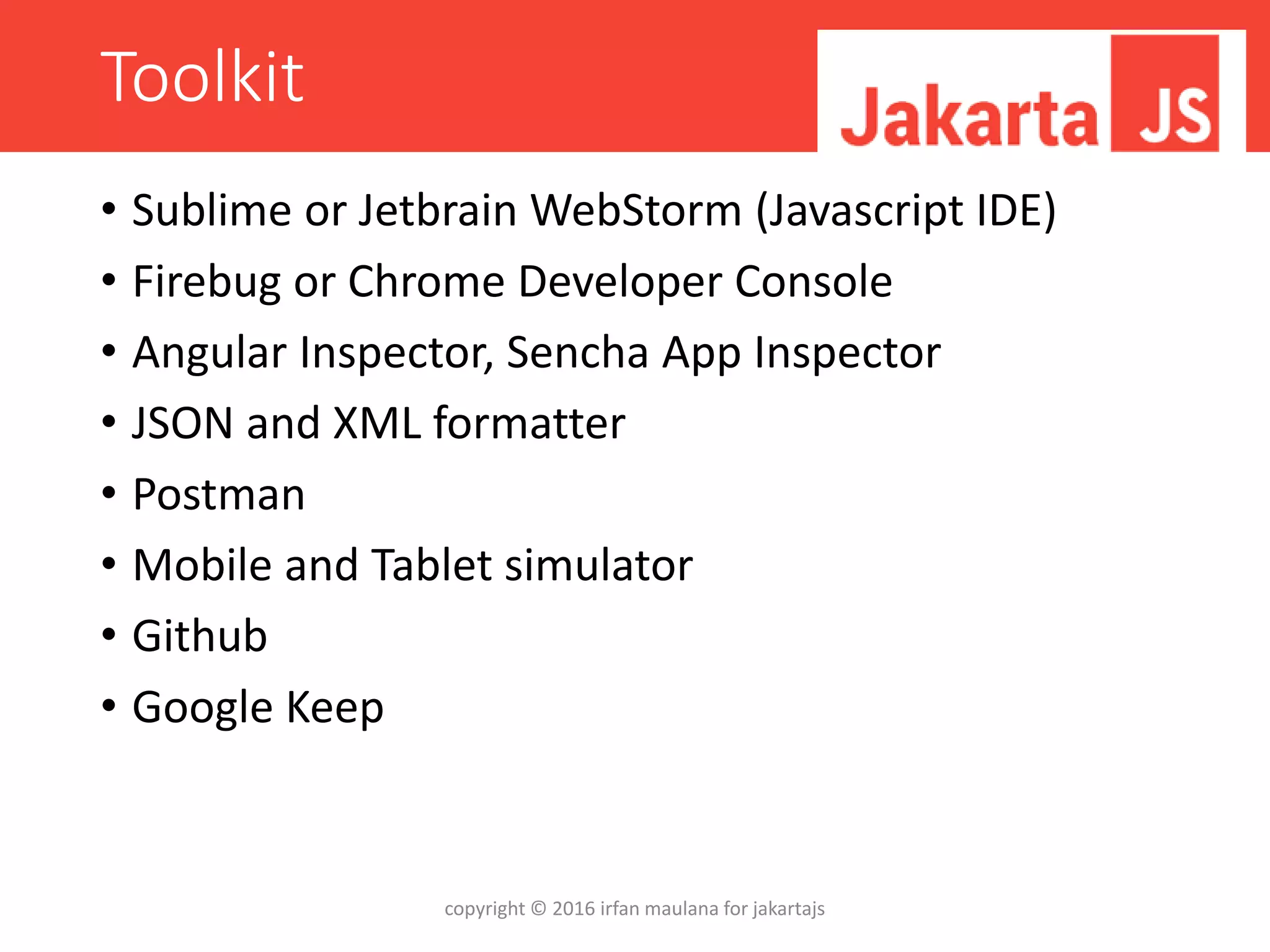 Toolkit

Jakarta JS

• Sublime or Jetbrain WebStorm (Javascript IDE)
• Firebug or Chrome Developer Console
• Angular Inspector, Sencha App Inspector
• JSON and XML formatter
• Postman
• Mobile and Tablet simulator
• Github
• Google Keep

copyright © 2016 irfan maulana for jakartajs